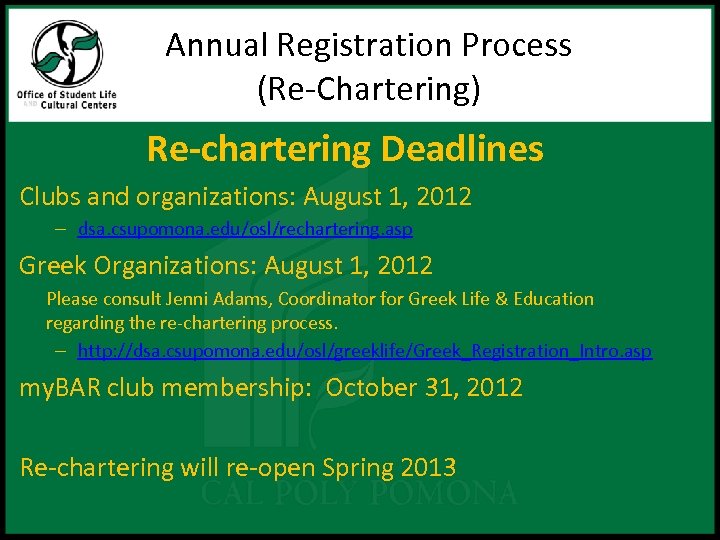 Office of Student Life AND Cultural Centers

Annual Registration Process (Re-Chartering)

Re-chartering Deadlines

Clubs and organizations: August 1, 2012

– dsa.csupomona.edu/osl/rechartering.asp

Greek Organizations: August 1, 2012

Please consult Jenni Adams, Coordinator for Greek Life & Education regarding the re-chartering process.

– http://dsa.csupomona.edu/osl/greeklife/Greek_Registration_Intro.asp

myBAR club membership: October 31, 2012

Re-chartering will re-open Spring 2013

CAL POLY POMONA